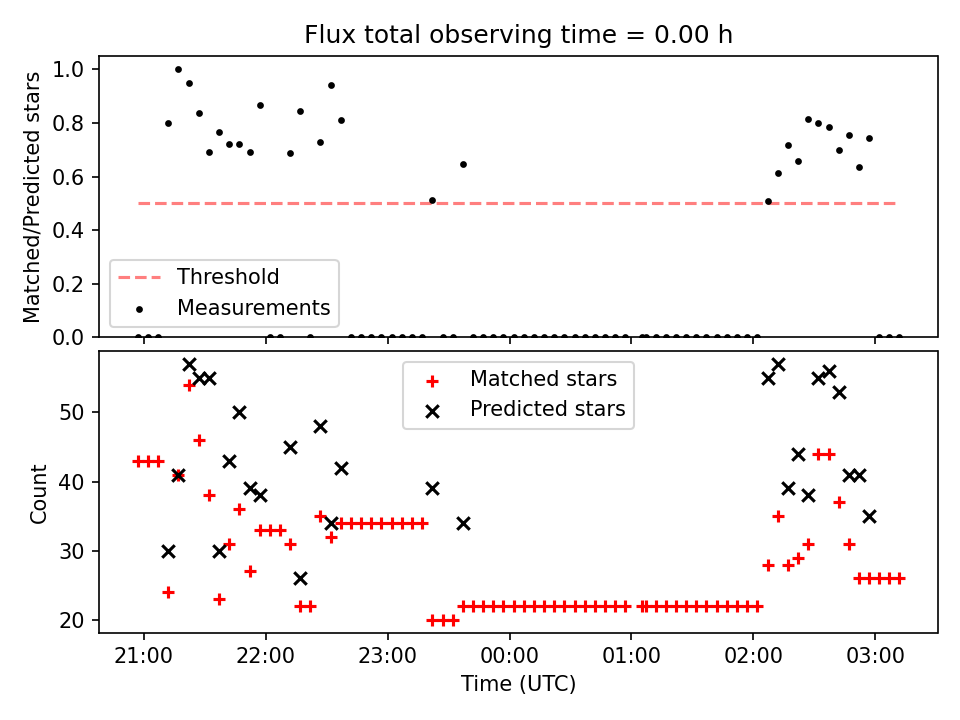 Flux total observing time = 0.00 h

Matched/Predicted stars

1.0
0.8
0.6
0.4
0.2
0.0

Threshold
Measurements

Count

50
40
30
20

Matched stars
Predicted stars

21:00
22:00
23:00
00:00
01:00
02:00
03:00

Time (UTC)